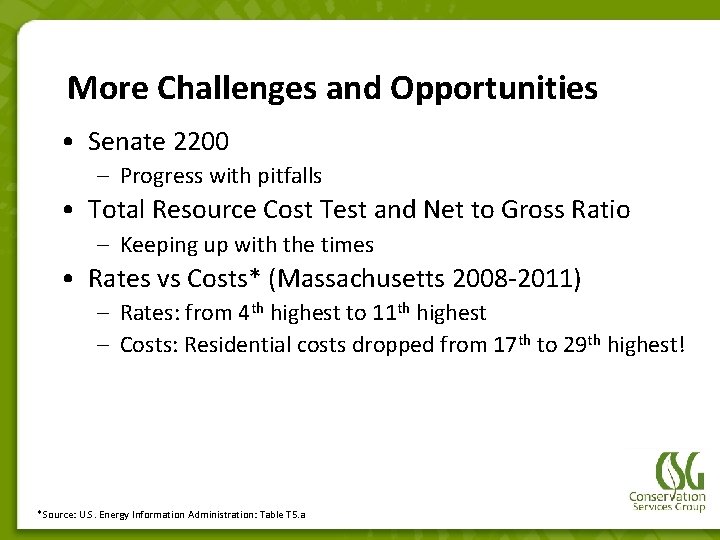 More Challenges and Opportunities

• Senate 2200
  – Progress with pitfalls
• Total Resource Cost Test and Net to Gross Ratio
  – Keeping up with the times
• Rates vs Costs* (Massachusetts 2008-2011)
  – Rates: from 4$^{th}$ highest to 11$^{th}$ highest
  – Costs: Residential costs dropped from 17$^{th}$ to 29$^{th}$ highest!

*Source: U.S. Energy Information Administration: Table T5.a

CSG
Conservation Services Group